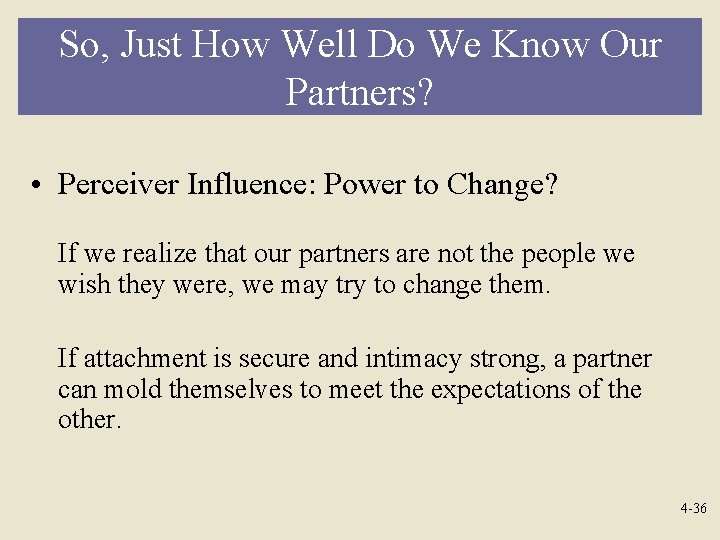 So, Just How Well Do We Know Our Partners?

• Perceiver Influence: Power to Change?

If we realize that our partners are not the people we wish they were, we may try to change them.

If attachment is secure and intimacy strong, a partner can mold themselves to meet the expectations of the other.

4-36